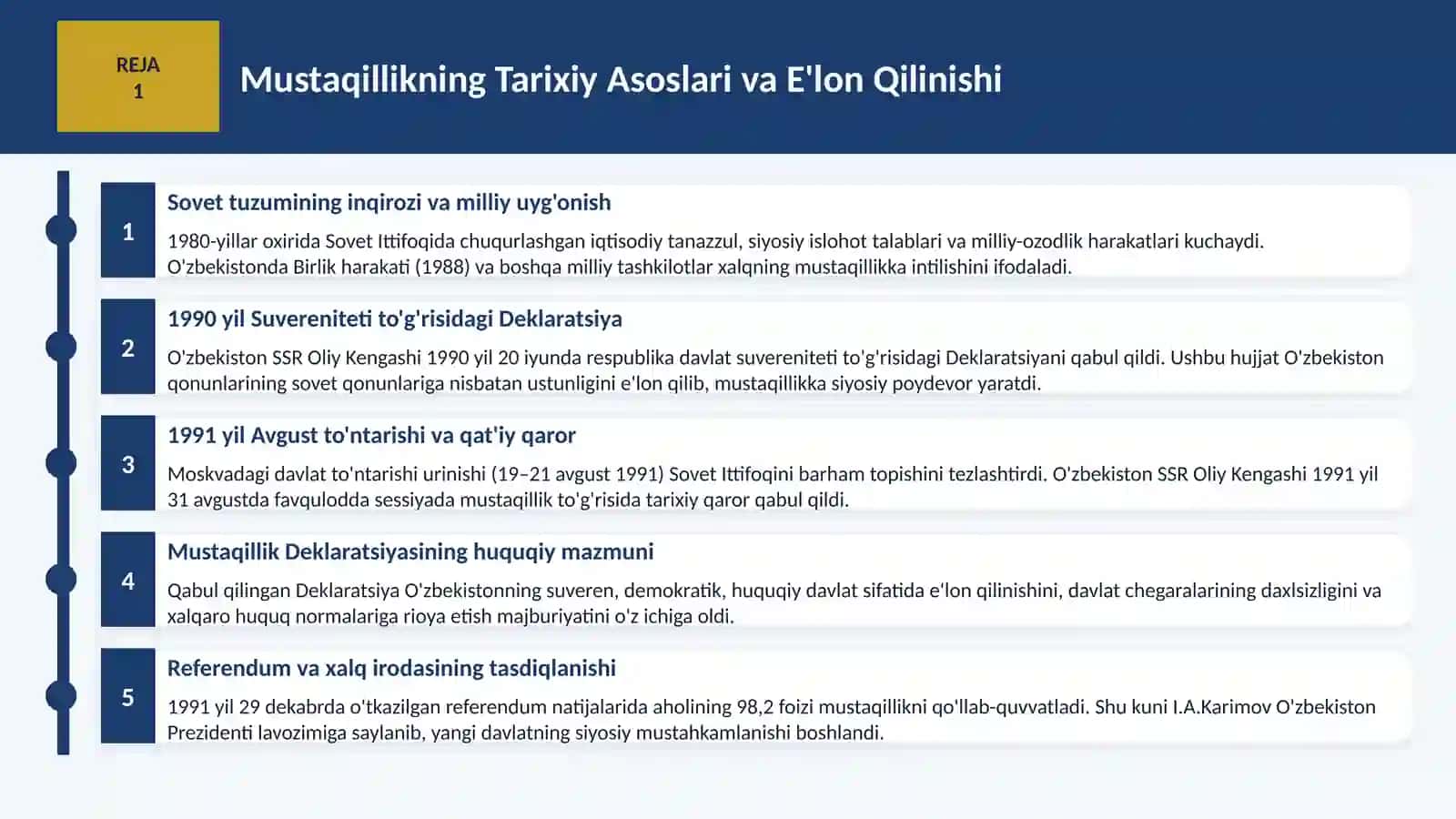 REJA
1

Mustaqillikning Tarixiy Asoslari va E'lon Qilinishi

1

Sovet tuzumining inqirozi va milliy uyg'onish

1980-yillar oxirida Sovet Ittifoqida chuqurlashgan iqtisodiy tanazzul, siyosiy islohot talablari va milliy-ozodlik harakatlari kuchaydi. O'zbekistonda Birlik harakati (1988) va boshqa milliy tashkilotlar xalqning mustaqillikka intilishini ifodaladi.

2

1990 yil Suvereniteti to'g'risidagi Deklaratsiya

O'zbekiston SSR Oliy Kengashi 1990 yil 20 iyunda respublika davlat suvereniteti to'g'risidagi Deklaratsiyani qabul qildi. Ushbu hujjat O'zbekiston qonunlarining sovet qonunlariga nisbatan ustunligini e'lon qilib, mustaqillikka siyosiy poydevor yaratdi.

3

1991 yil Avgust to'ntarishi va qat'iy qaror

Moskvadagi davlat to'ntarishi urinishi (19–21 avgust 1991) Sovet Ittifoqini barham topishini tezlashtirdi. O'zbekiston SSR Oliy Kengashi 1991 yil 31 avgustda favqulodda sessiyada mustaqillik to'g'risida tarixiy qaror qabul qildi.

4

Mustaqillik Deklaratsiyasining huquqiy mazmuni

Qabul qilingan Deklaratsiya O'zbekistonning suveren, demokratik, huquqiy davlat sifatida e'lon qilinishini, davlat chegaralarining daxlsizligini va xalqaro huquq normalariga rioya etish majburiyatini o'z ichiga oldi.

5

Referendum va xalq irodasining tasdiqlanishi

1991 yil 29 dekabrda o'tkazilgan referendum natijalarida aholining 98,2 foizi mustaqillikni qo'llab-quvvatladi. Shu kuni I.A.Karimov O'zbekiston Prezidenti lavozimiga saylanib, yangi davlatning siyosiy mustahkamlanishi boshlandi.